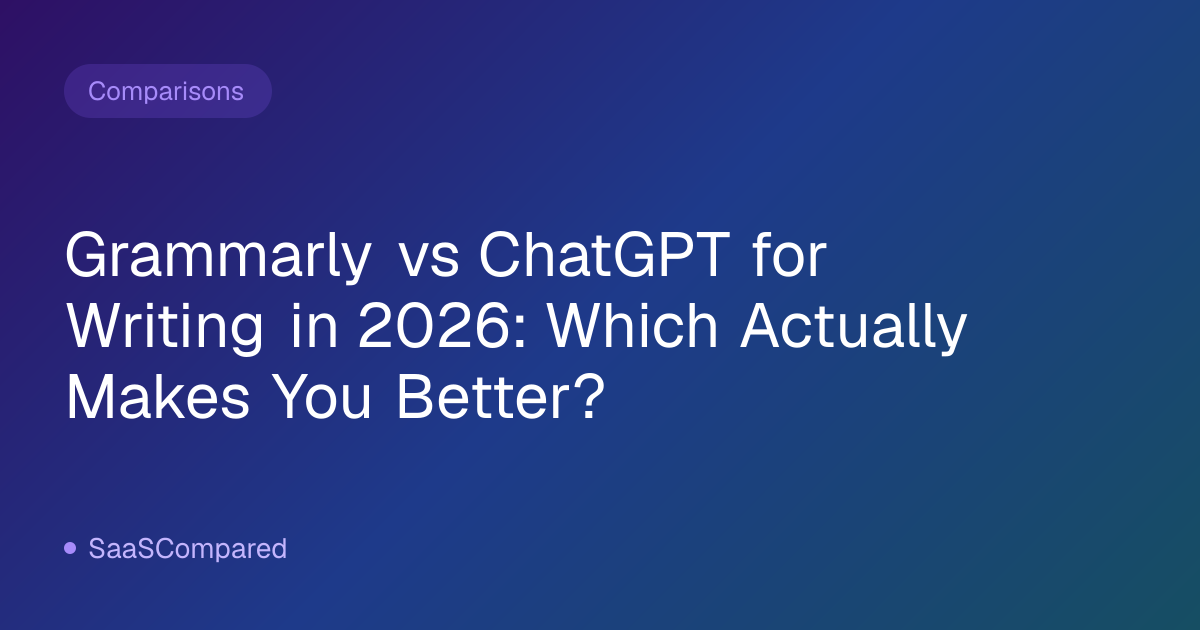 Comparisons

Grammarly vs ChatGPT for Writing in 2026: Which Actually Makes You Better?

SaaSCompared